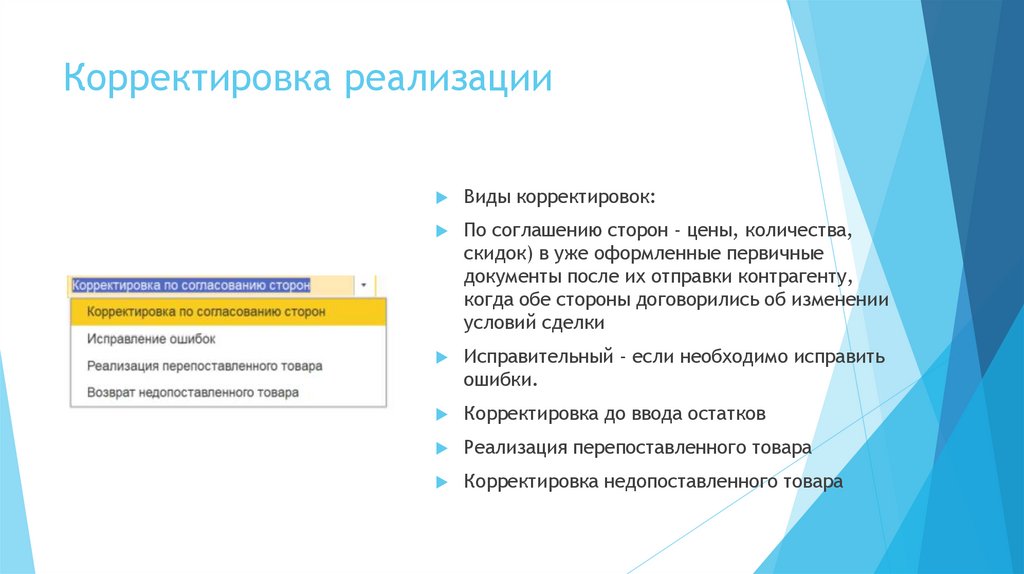 Корректировка реализации

Корректировка по согласованию сторон

Корректировка по согласованию сторон

Исправление ошибок

Реализация перепоставленного товара

Возврат недопоставленного товара

Виды корректировок:

По соглашению сторон - цены, количества, скидок) в уже оформленные первичные документы после их отправки контрагенту, когда обе стороны договорились об изменении условий сделки

Исправительный - если необходимо исправить ошибки.

Корректировка до ввода остатков

Реализация перепоставленного товара

Корректировка недопоставленного товара